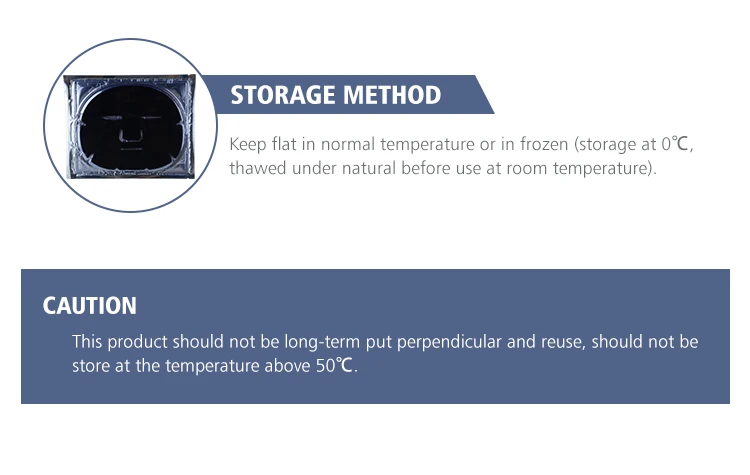 STORAGE METHOD

Keep flat in normal temperature or in frozen (storage at 0℃, thawed under natural before use at room temperature).

CAUTION

This product should not be long-term put perpendicular and reuse, should not be store at the temperature above 50℃.